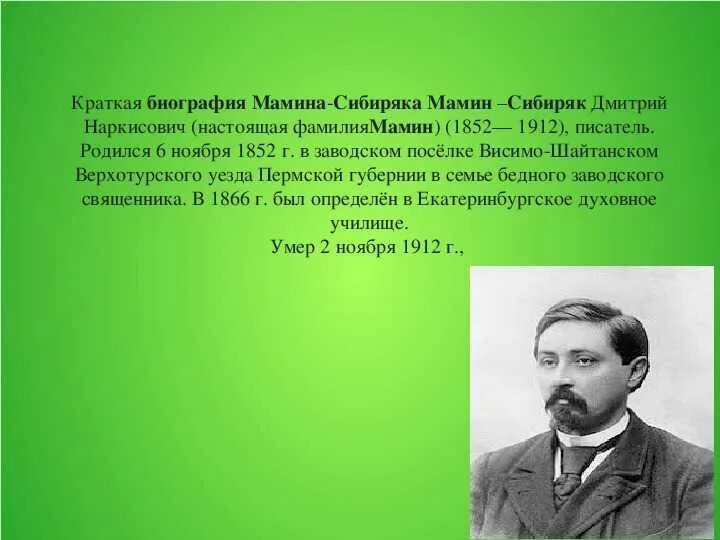 Краткая биография Мамина-Сибиряка Мамин –Сибиряк Дмитрий Наркисович (настоящая фамилияМамин) (1852— 1912), писатель. Родился 6 ноября 1852 г. в заводском посёлке Висимо-Шайтанском Верхотурского уезда Пермской губернии в семье бедного заводского священника. В 1866 г. был определён в Екатеринбургское духовное училище.
Умер 2 ноября 1912 г.,